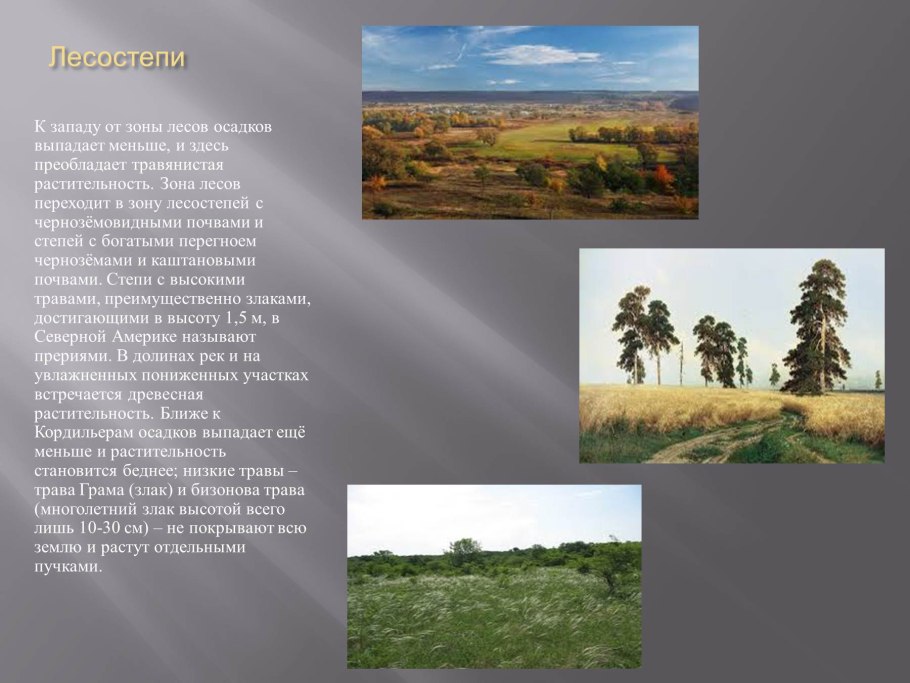 Лесостепи

К западу от зоны лесов осадков выпадает меньше, и здесь преобладает травянистая растительность. Зона лесов переходит в зону лесостепей с чернозёмовидными почвами и степей с богатыми перегноем чернозёмами и каштановыми почвами. Степи с высокими травами, преимущественно злаками, достигающими в высоту 1,5 м, в Северной Америке называют прериями. В долинах рек и на увлажненных пониженных участках встречается древесная растительность. Ближе к Кордильерам осадков выпадает ещё меньше и растительность становится беднее; низкие травы – трава Грама (злак) и бизонова трава (многолетний злак высотой всего лишь 10-30 см) – не покрывают всю землю и растут отдельными пучками.